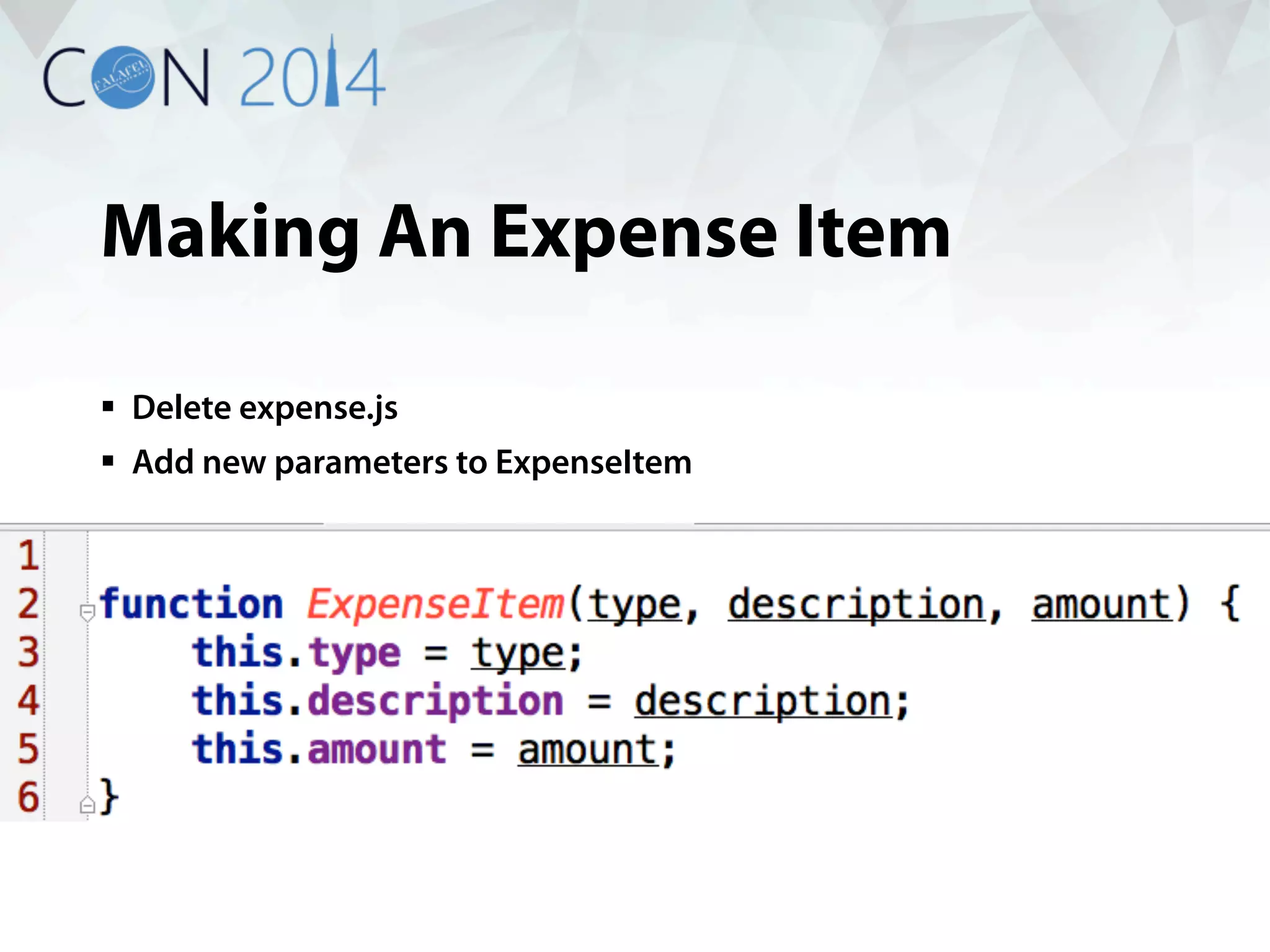 CON 2014
FALAFEL

Making An Expense Item

▪ Delete expense.js
▪ Add new parameters to ExpenseItem

1
2 function ExpenseItem(type, description, amount) {
3 this.type = type;
4 this.description = description;
5 this.amount = amount;
6 }